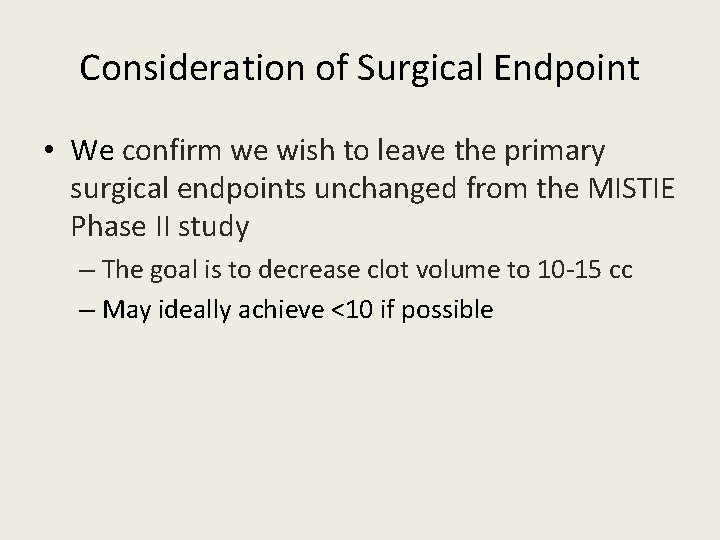 Consideration of Surgical Endpoint

• We confirm we wish to leave the primary surgical endpoints unchanged from the MISTIE Phase II study

– The goal is to decrease clot volume to 10-15 cc

– May ideally achieve <10 if possible